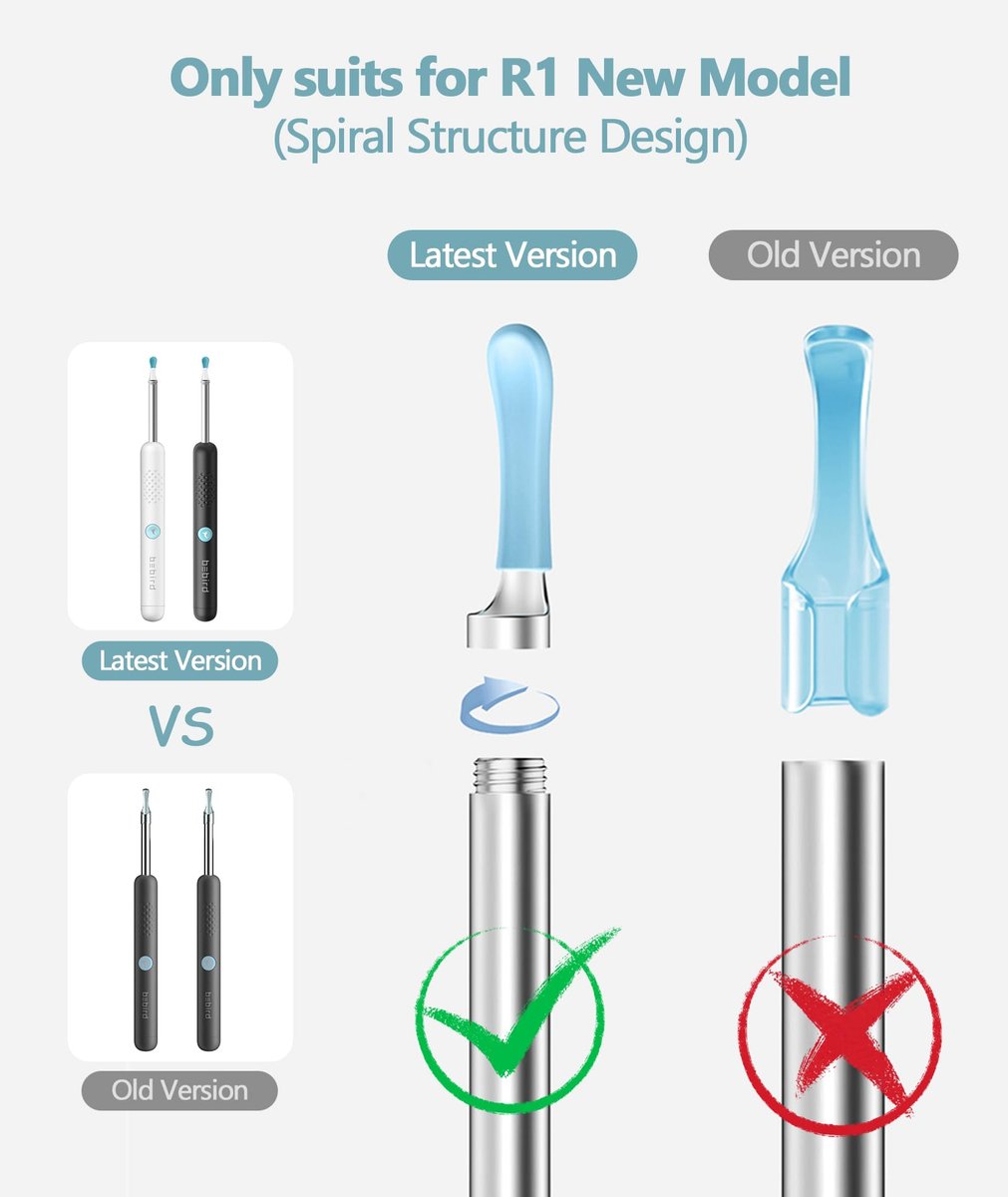 Only suits for R1 New Model
(Spiral Structure Design)

Latest Version

Old Version

bebird

bebird

Latest Version

VS

bebird

bebird

Old Version